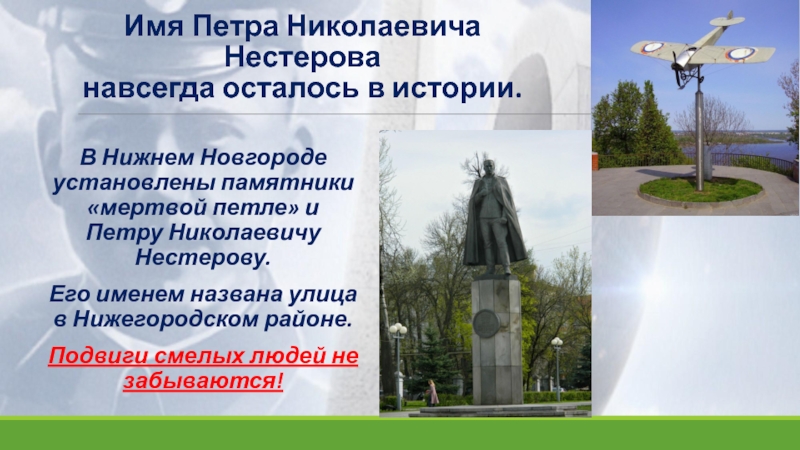 Имя Петра Николаевича Нестерова
навсегда осталось в истории.

В Нижнем Новгороде установлены памятники «мертвой петле» и Петру Николаевичу Нестерову.

Его именем названа улица в Нижегородском районе.

Подвиги смелых людей не забываются!